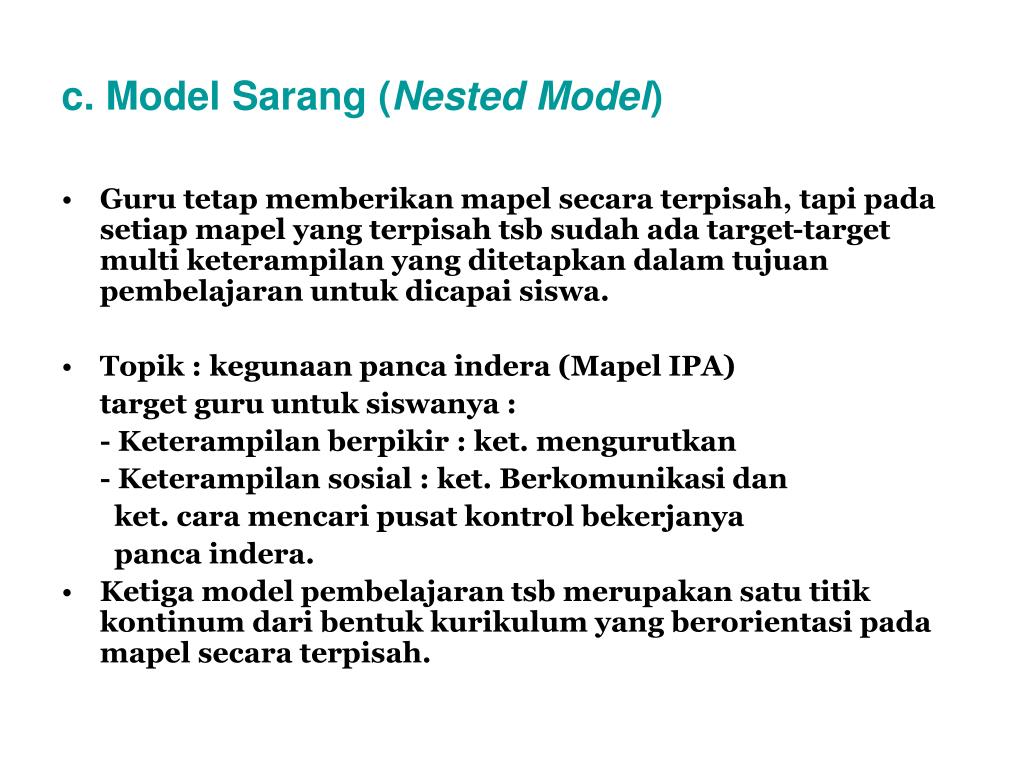 c. Model Sarang (Nested Model)

• Guru tetap memberikan mapel secara terpisah, tapi pada setiap mapel yang terpisah tsb sudah ada target-target multi keterampilan yang ditetapkan dalam tujuan pembelajaran untuk dicapai siswa.

• Topik : kegunaan panca indera (Mapel IPA)
target guru untuk siswanya :
- Keterampilan berpikir : ket. mengurutkan
- Keterampilan sosial : ket. Berkomunikasi dan ket. cara mencari pusat kontrol bekerjanya panca indera.

• Ketiga model pembelajaran tsb merupakan satu titik kontinum dari bentuk kurikulum yang berorientasi pada mapel secara terpisah.